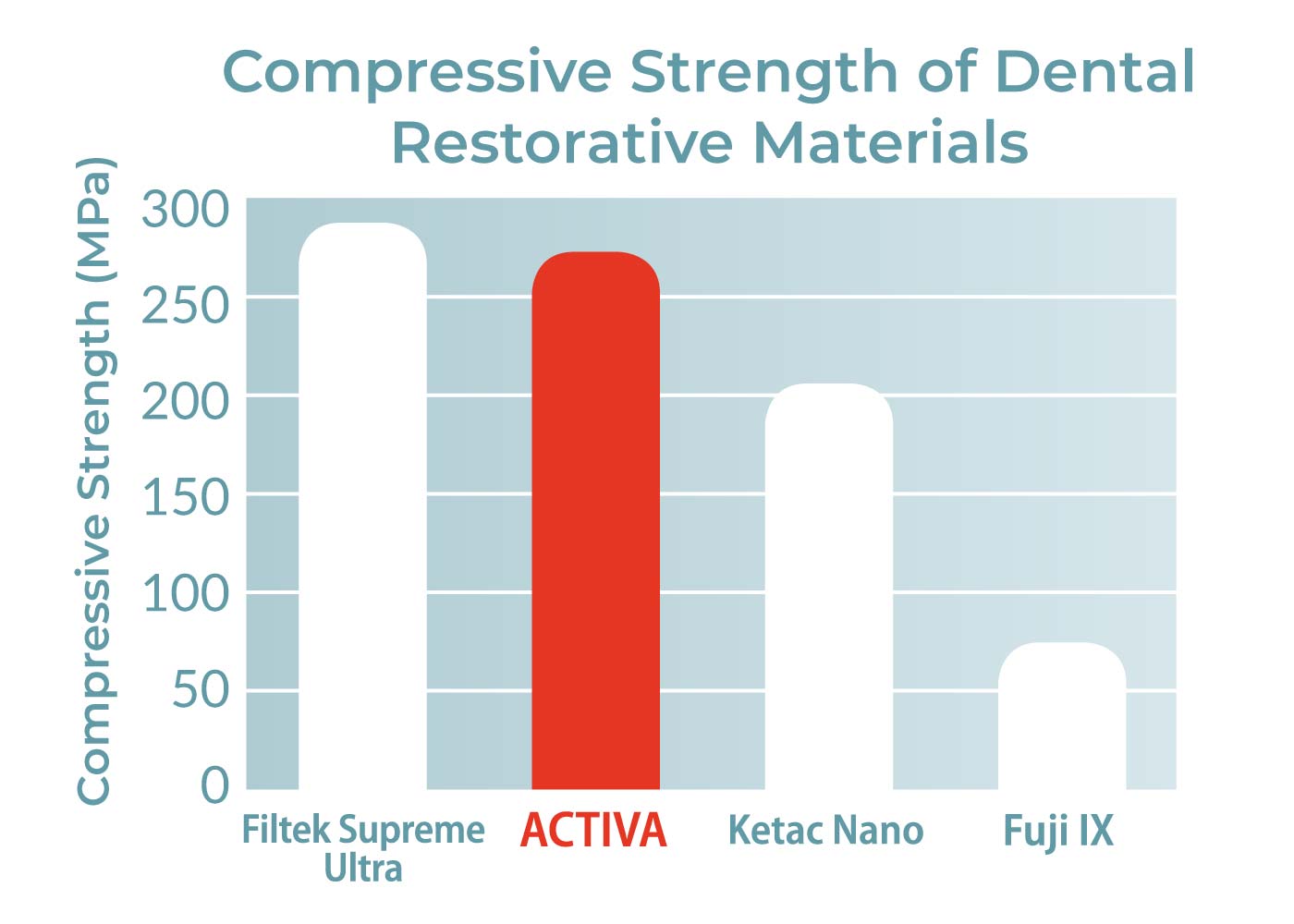 Compressive Strength of Dental Restorative Materials

Compressive Strength (MPa)

300
250
200
150
100
50
0

Filtek Supreme Ultra
ACTIVA
Ketac Nano
Fuji IX